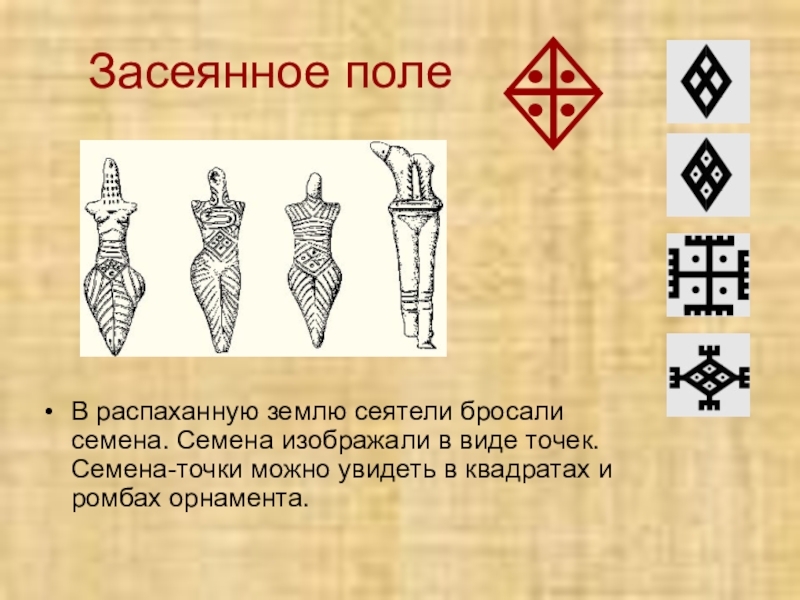 Засеянное поле

• В распаханную землю сеятели бросали семена. Семена изображали в виде точек. Семена-точки можно увидеть в квадратах и ромбах орнамента.